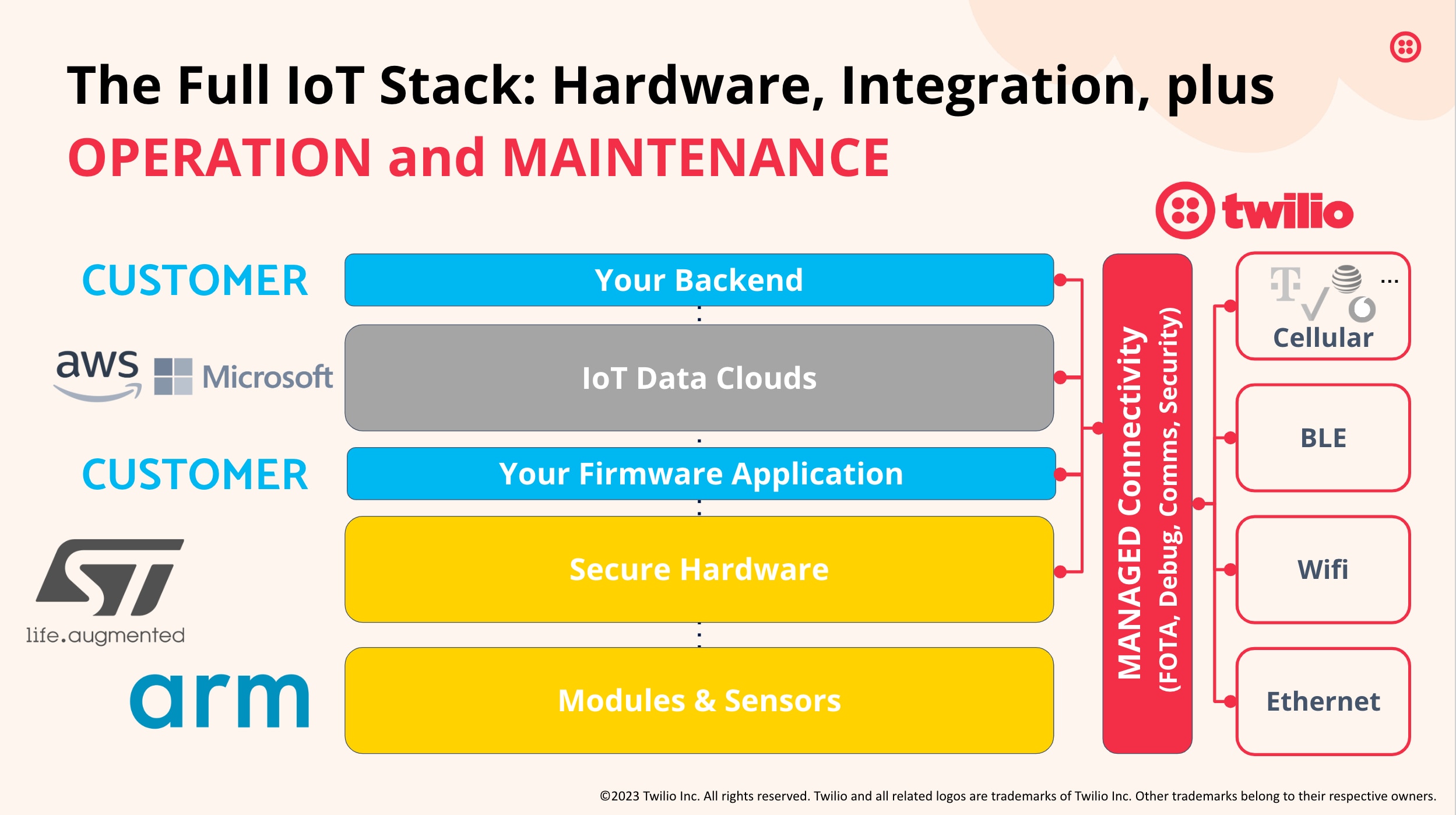 The Full IoT Stack: Hardware, Integration, plus
OPERATION and MAINTENANCE

twilio

CUSTOMER

Your Backend

aws Microsoft

IoT Data Clouds

CUSTOMER

Your Firmware Application

ST
life.augmented

Secure Hardware

arm

Modules & Sensors

MANAGED Connectivity
(FOTA, Debug, Comms, Security)

T ...
Cellular

BLE

Wifi

Ethernet

©2023 Twilio Inc. All rights reserved. Twilio and all related logos are trademarks of Twilio Inc. Other trademarks belong to their respective owners.